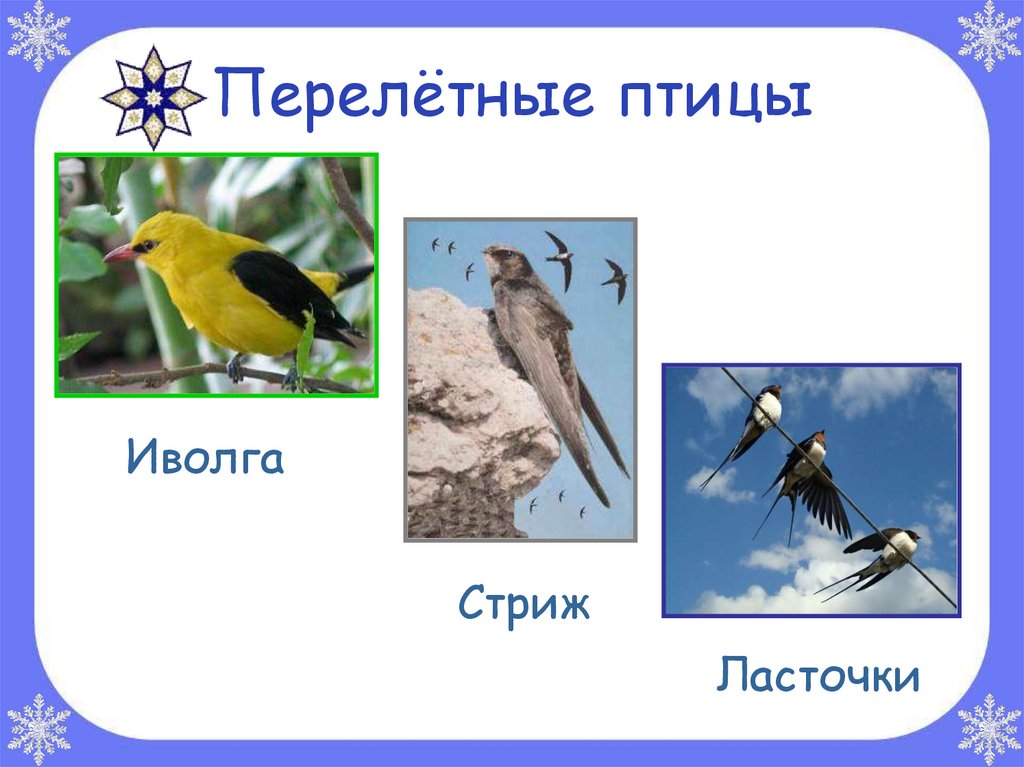 Перелётные птицы

Иволга

Стриж

Ласточки